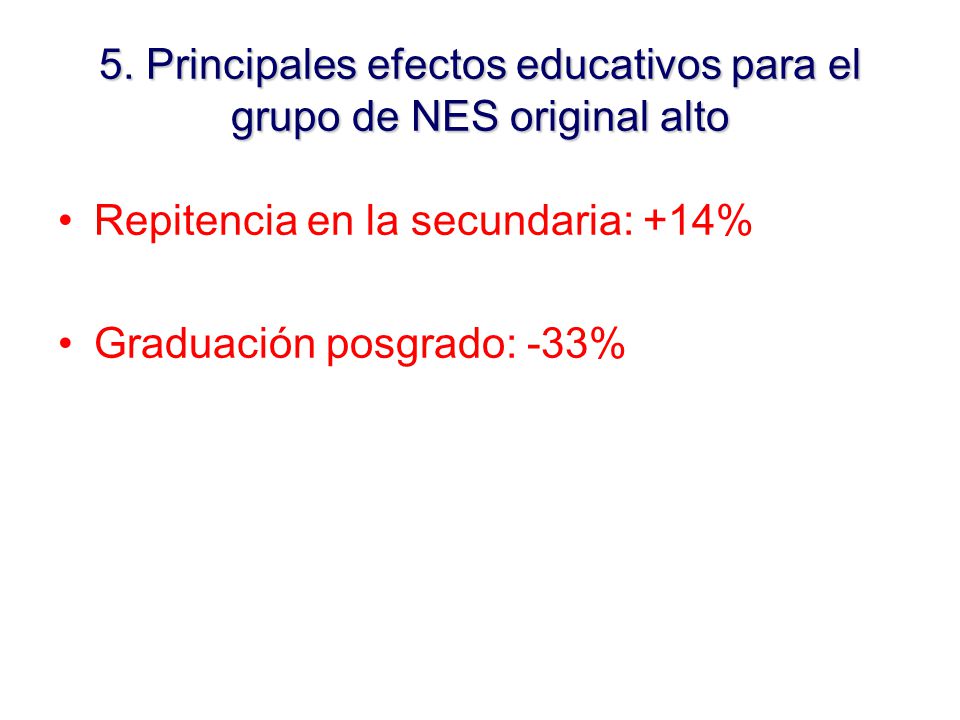 5. Principales efectos educativos para el grupo de NES original alto

• Repitencia en la secundaria: +14%

• Graduación posgrado: -33%